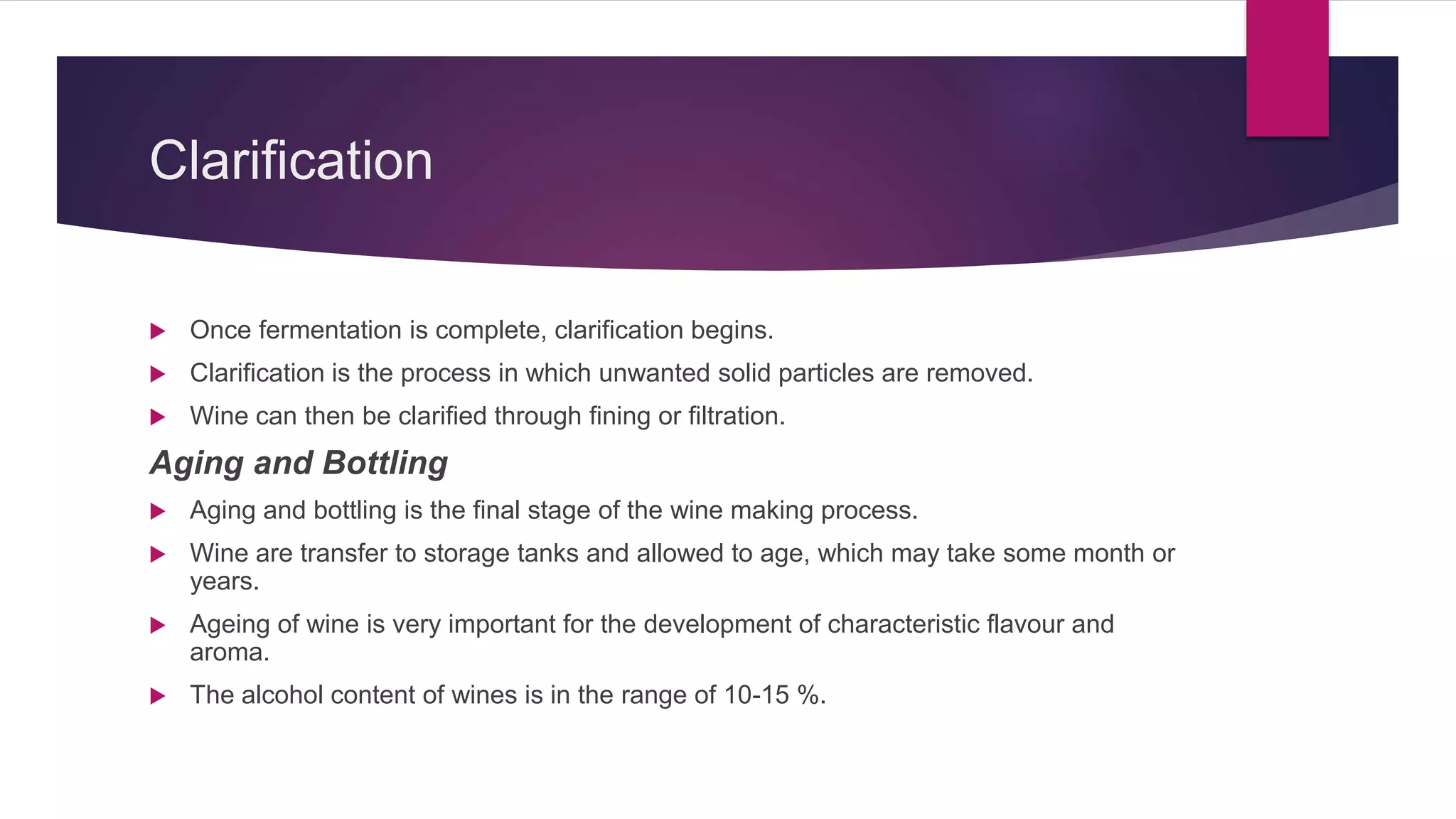 Clarification

Once fermentation is complete, clarification begins.

Clarification is the process in which unwanted solid particles are removed.

Wine can then be clarified through fining or filtration.

Aging and Bottling

Aging and bottling is the final stage of the wine making process.

Wine are transfer to storage tanks and allowed to age, which may take some month or years.

Ageing of wine is very important for the development of characteristic flavour and aroma.

The alcohol content of wines is in the range of 10-15 %.